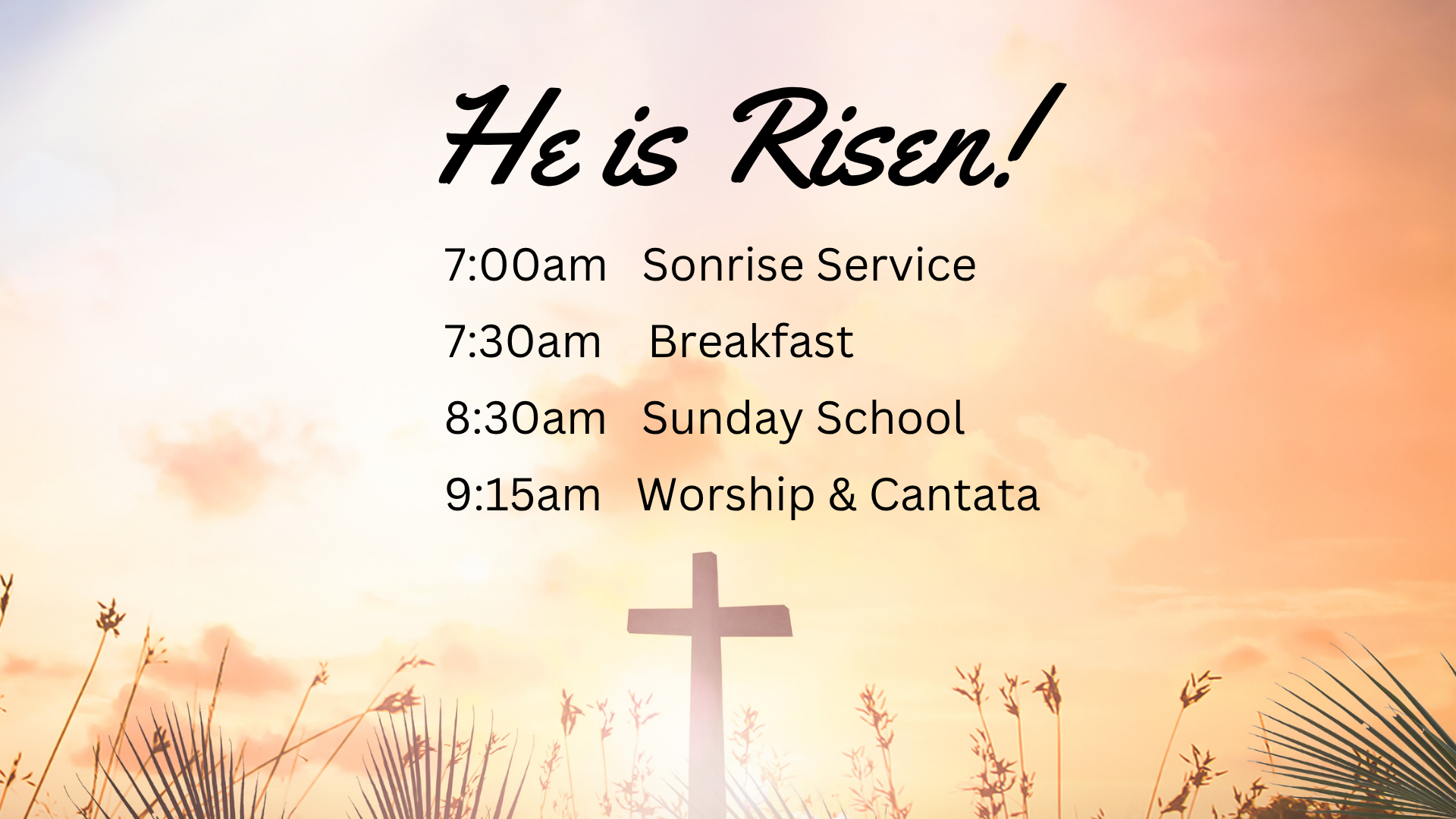 He is Risen!

7:00am Sonrise Service

7:30am Breakfast

8:30am Sunday School

9:15am Worship & Cantata